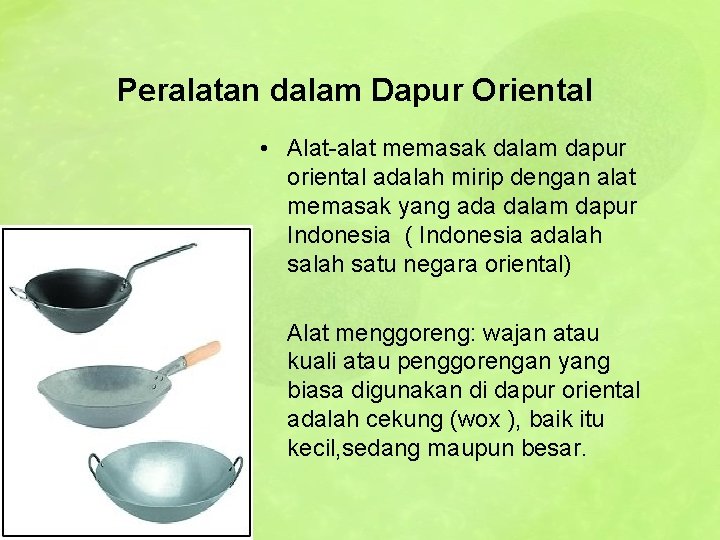 Peralatan dalam Dapur Oriental

• Alat-alat memasak dalam dapur oriental adalah mirip dengan alat memasak yang ada dalam dapur Indonesia ( Indonesia adalah salah satu negara oriental)

Alat menggoreng: wajan atau kuali atau penggorengan yang biasa digunakan di dapur oriental adalah cekung (wox ), baik itu kecil,sedang maupun besar.